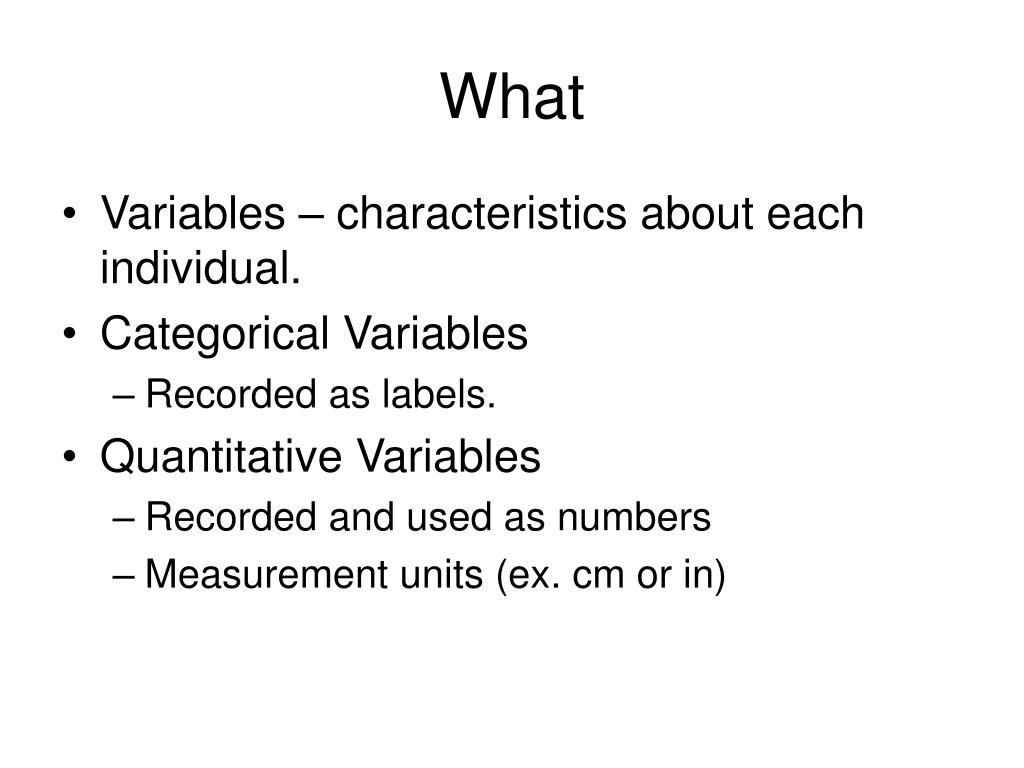 What

• Variables – characteristics about each individual.
• Categorical Variables
– Recorded as labels.
• Quantitative Variables
– Recorded and used as numbers
– Measurement units (ex. cm or in)